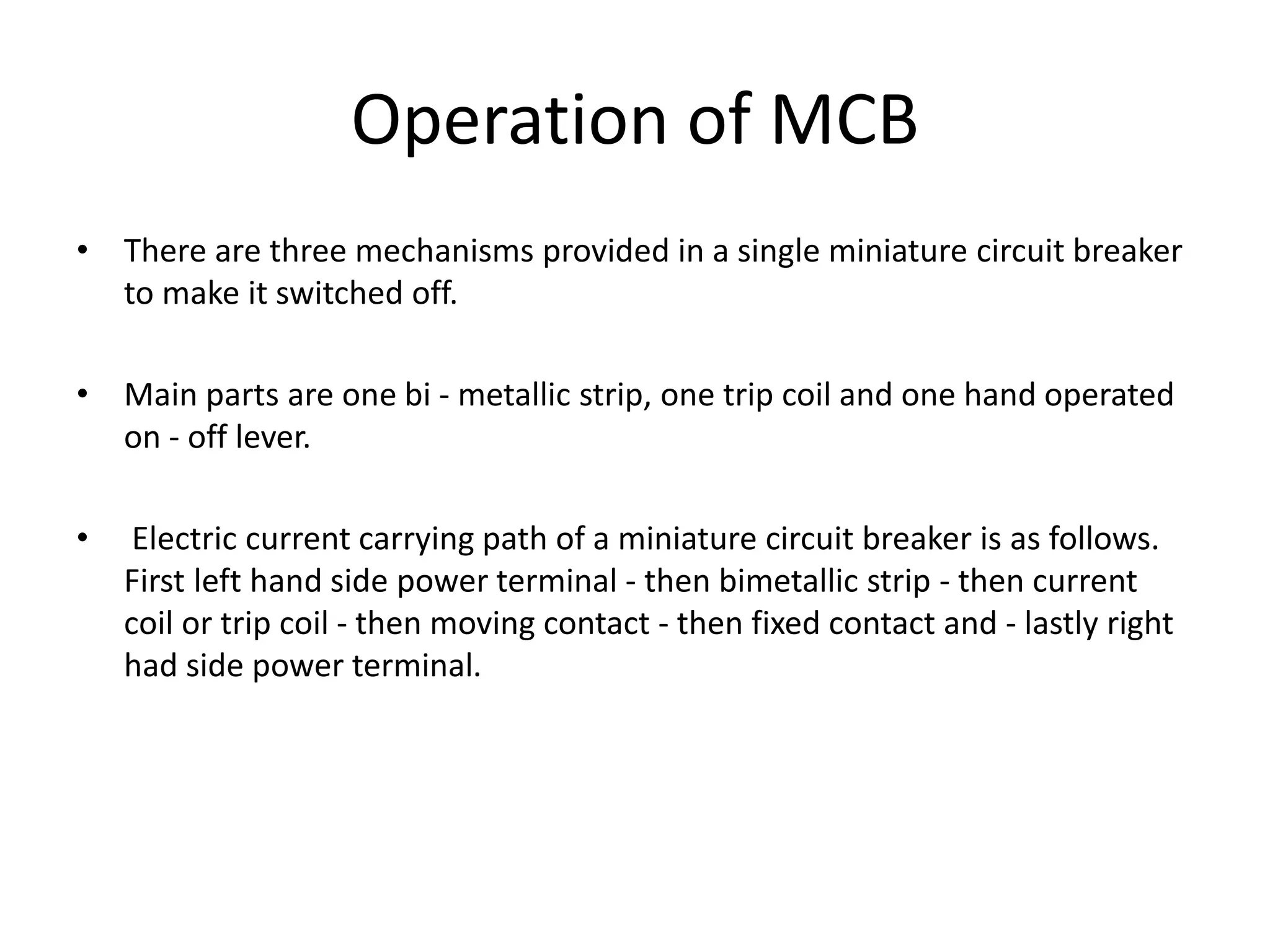 Operation of MCB

• There are three mechanisms provided in a single miniature circuit breaker to make it switched off.

• Main parts are one bi - metallic strip, one trip coil and one hand operated on - off lever.

• Electric current carrying path of a miniature circuit breaker is as follows. First left hand side power terminal - then bimetallic strip - then current coil or trip coil - then moving contact - then fixed contact and - lastly right had side power terminal.